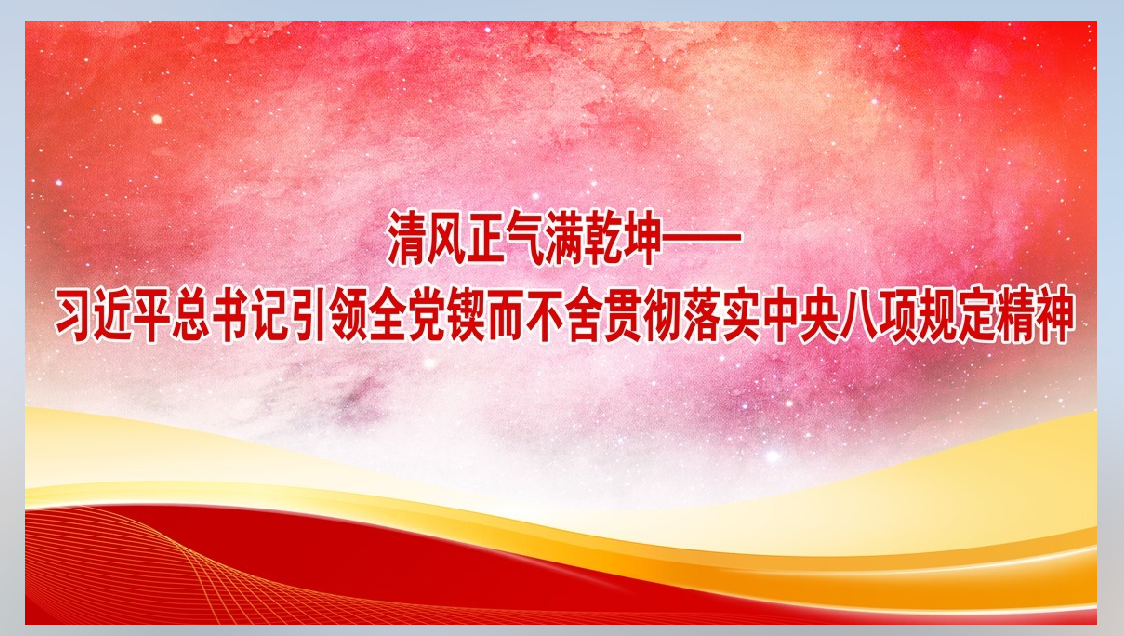 清风正气满乾坤——
习近平总书记引领全党锲而不舍贯彻落实中央八项规定精神